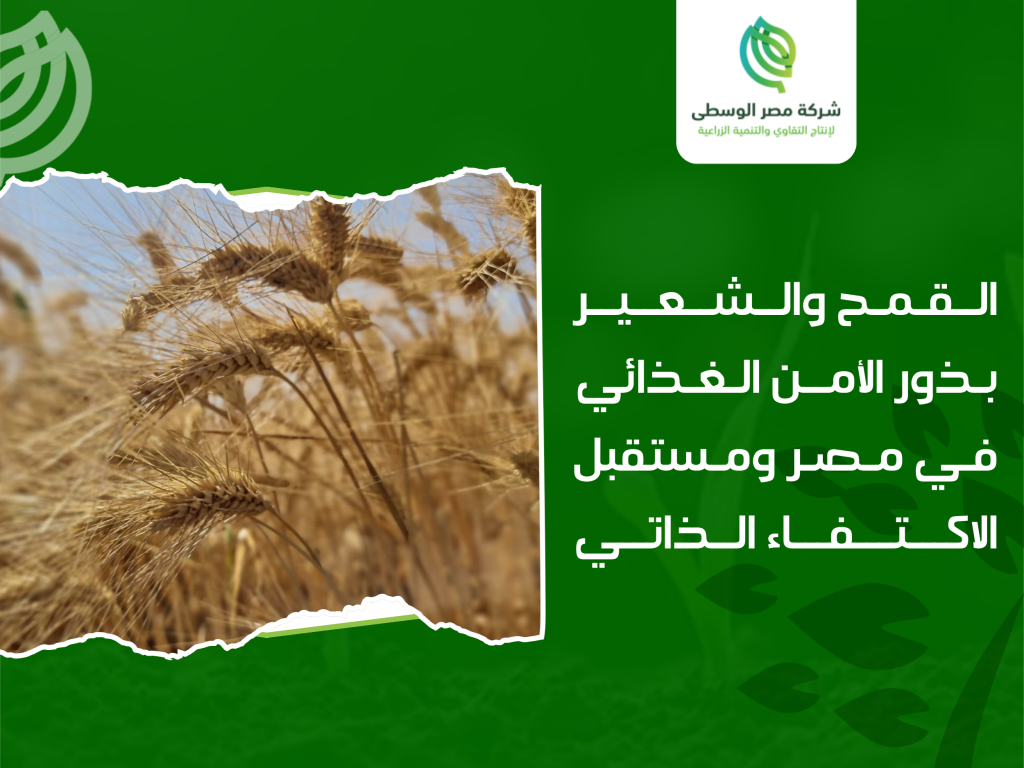 شركة مصر الوسطى
لإنتاج التقاوي والتنمية الزراعية

القمح والشعير بذور الأمن الغذائي في مصر ومستقبل الاكتفاء الذاتي